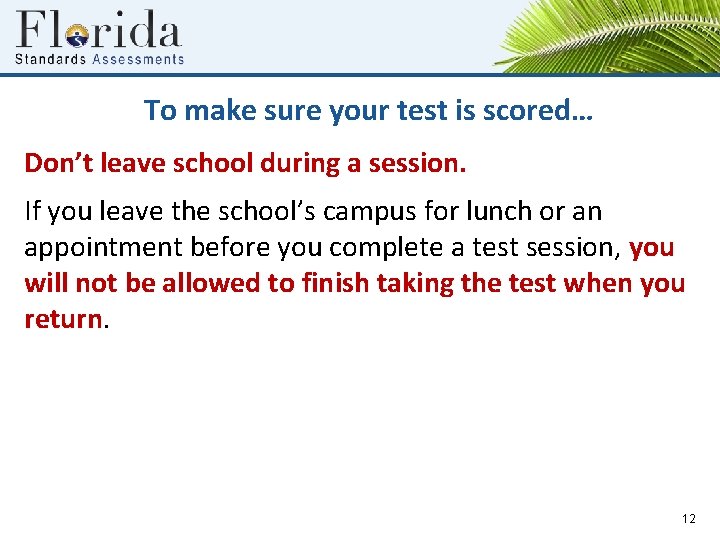 Florida
Standards Assessments

To make sure your test is scored…

Don’t leave school during a session.

If you leave the school’s campus for lunch or an appointment before you complete a test session, you will not be allowed to finish taking the test when you return.

12